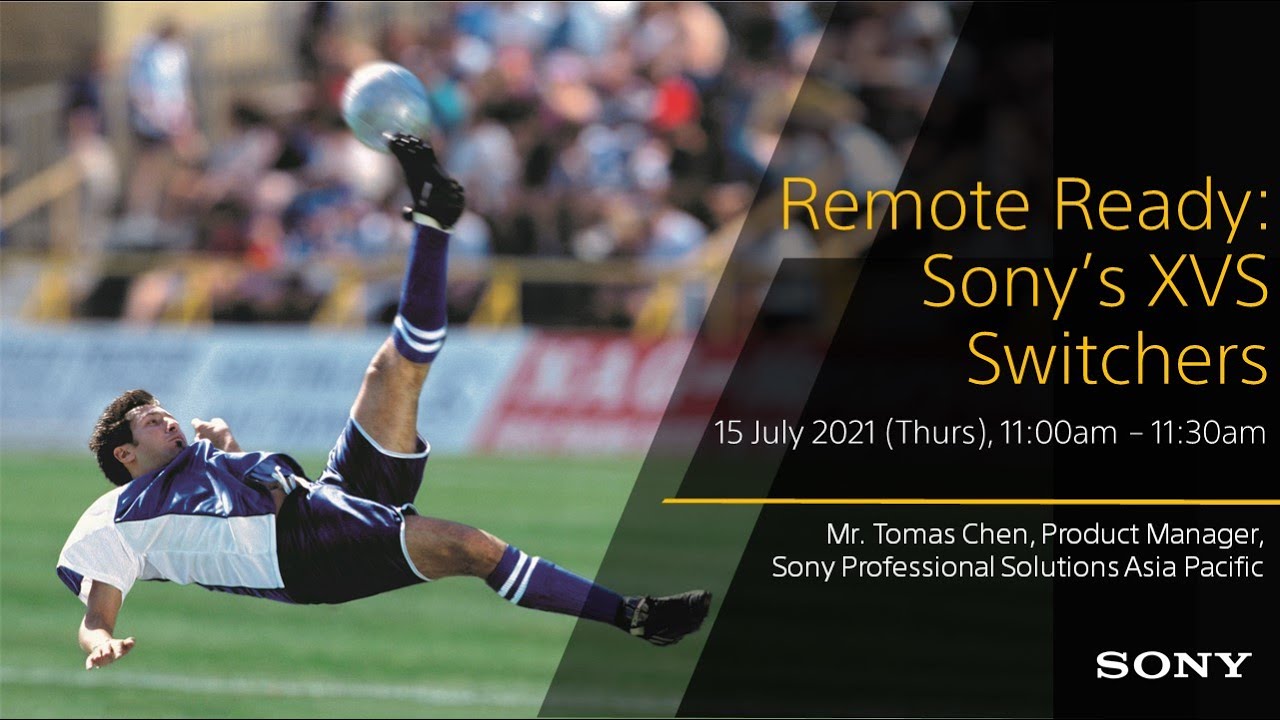 Remote Ready: Sony's XVS Switchers

15 July 2021 (Thurs), 11:00am – 11:30am

Mr. Tomas Chen, Product Manager, Sony Professional Solutions Asia Pacific

SONY